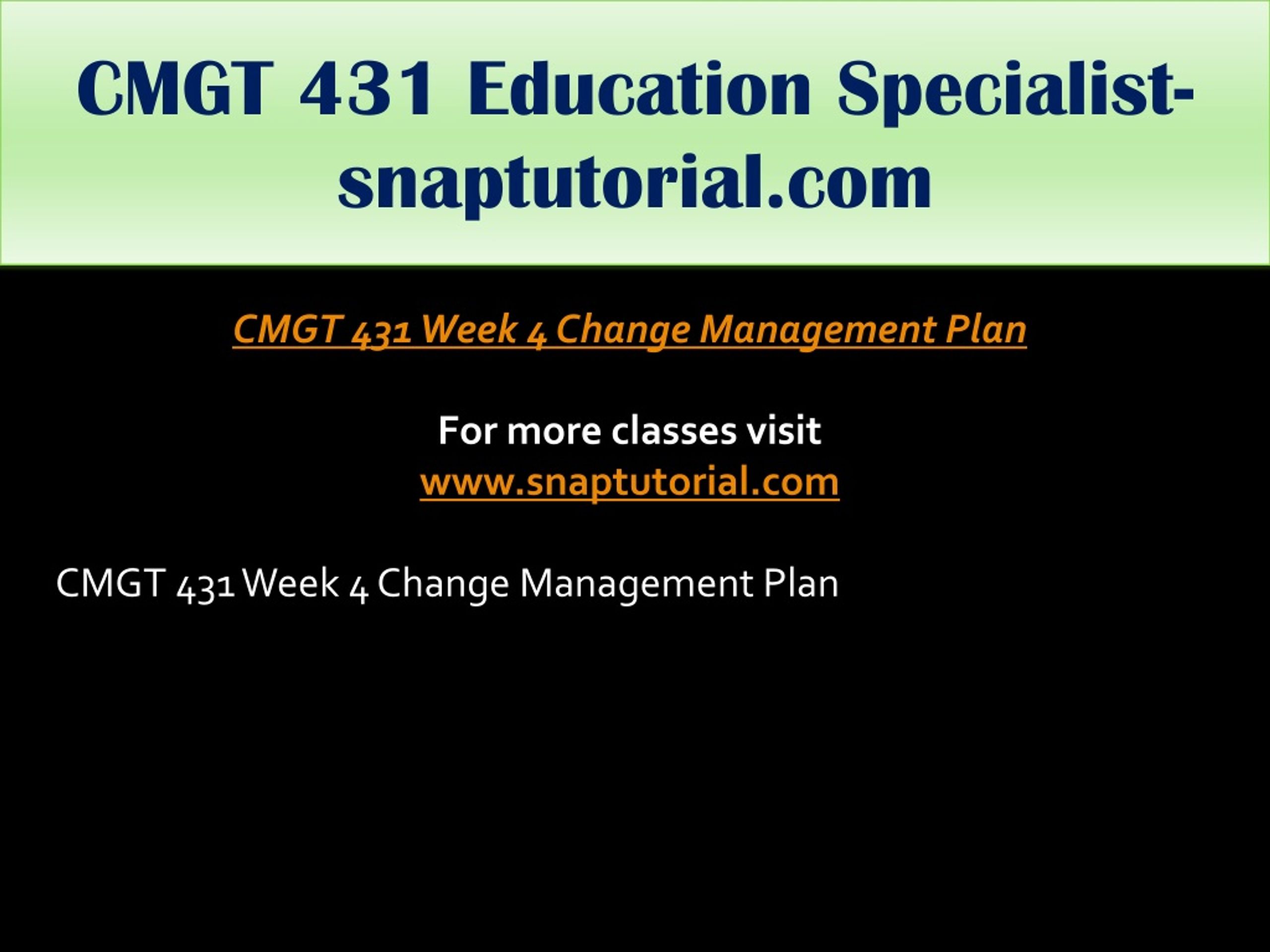 CMGT 431 Education Specialist-snaptutorial.com

CMGT 431 Week 4 Change Management Plan

For more classes visit
www.snaptutorial.com

CMGT 431 Week 4 Change Management Plan